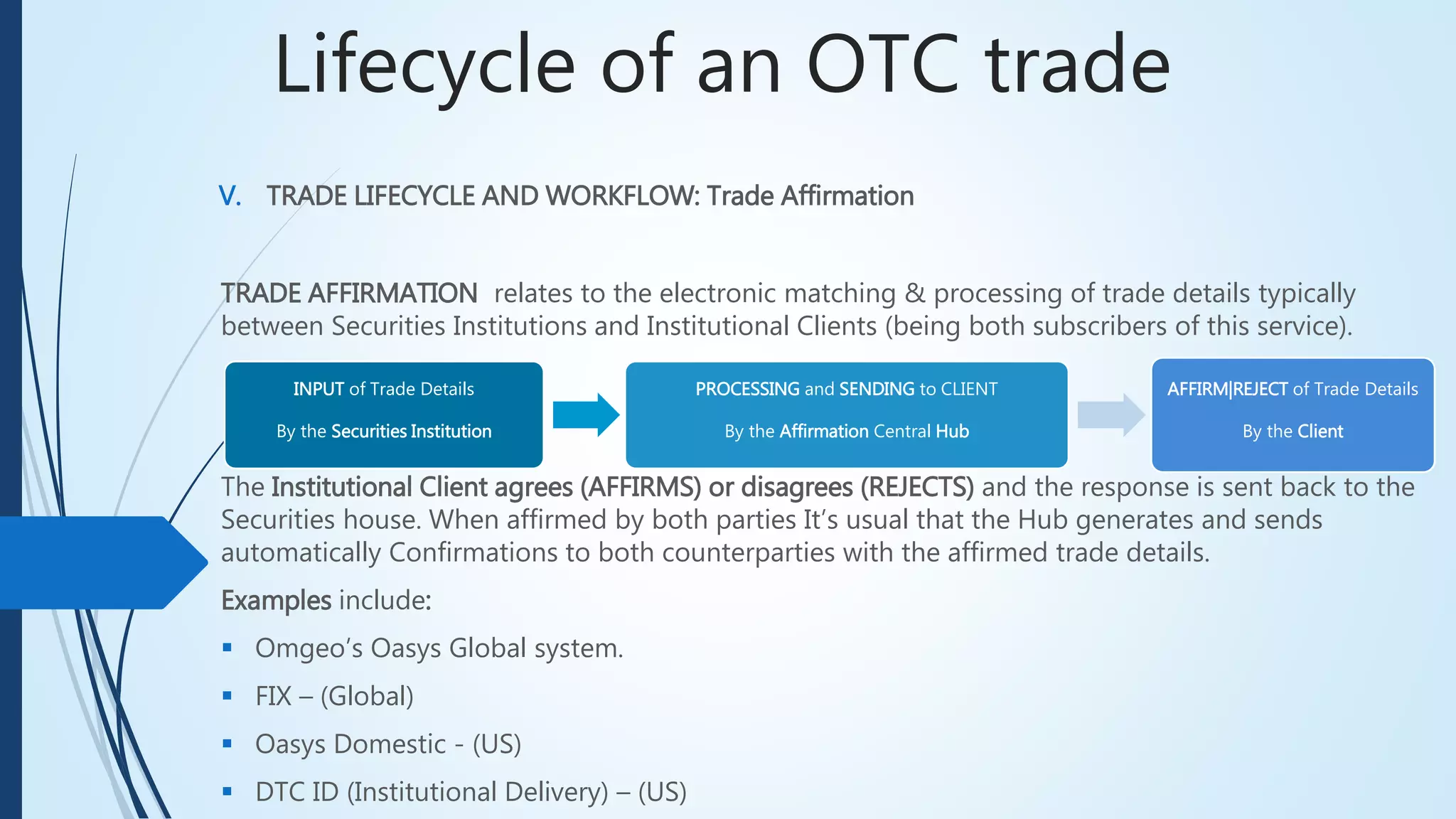 Lifecycle of an OTC trade

V. TRADE LIFECYCLE AND WORKFLOW: Trade Affirmation

TRADE AFFIRMATION relates to the electronic matching & processing of trade details typically between Securities Institutions and Institutional Clients (being both subscribers of this service).

INPUT of Trade Details

By the Securities Institution

PROCESSING and SENDING to CLIENT

By the Affirmation Central Hub

AFFIRM|REJECT of Trade Details

By the Client

The Institutional Client agrees (AFFIRMS) or disagrees (REJECTS) and the response is sent back to the Securities house. When affirmed by both parties It's usual that the Hub generates and sends automatically Confirmations to both counterparties with the affirmed trade details.

Examples include:

▪ Omgeo's Oasys Global system.
▪ FIX – (Global)
▪ Oasys Domestic - (US)
▪ DTC ID (Institutional Delivery) – (US)